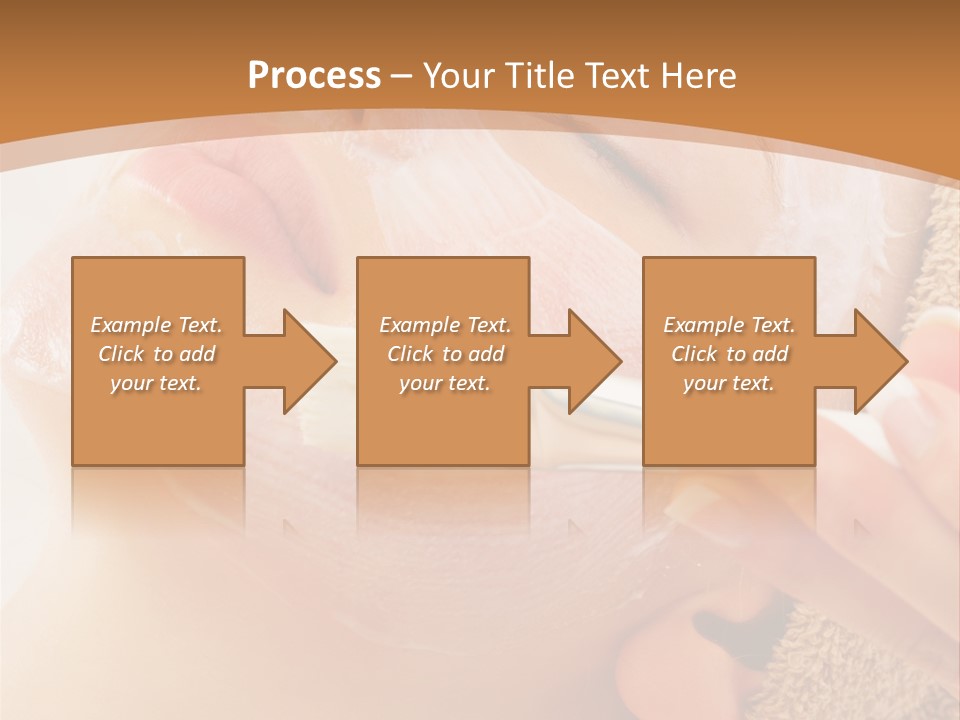 Process – Your Title Text Here

Example Text. Click to add your text.

Example Text. Click to add your text.

Example Text. Click to add your text.